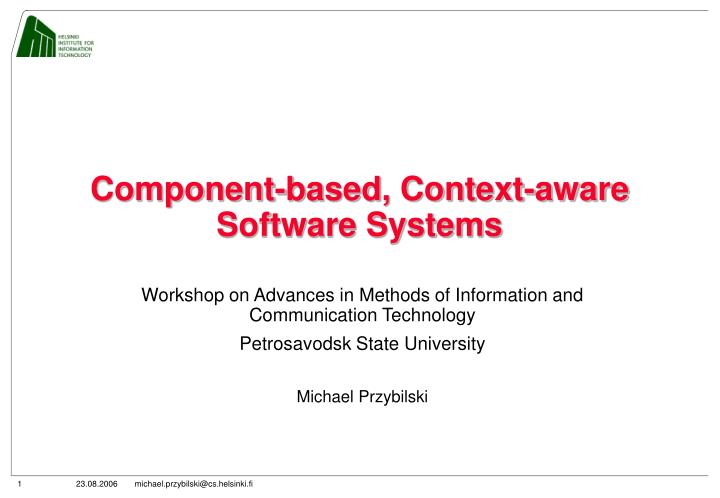 HELSINKI
INSTITUTE FOR
INFORMATION
TECHNOLOGY

Component-based, Context-aware Software Systems

Workshop on Advances in Methods of Information and Communication Technology

Petrosavodsk State University

Michael Przybilski

1 23.08.2006 michael.przybilski@cs.helsinki.fi